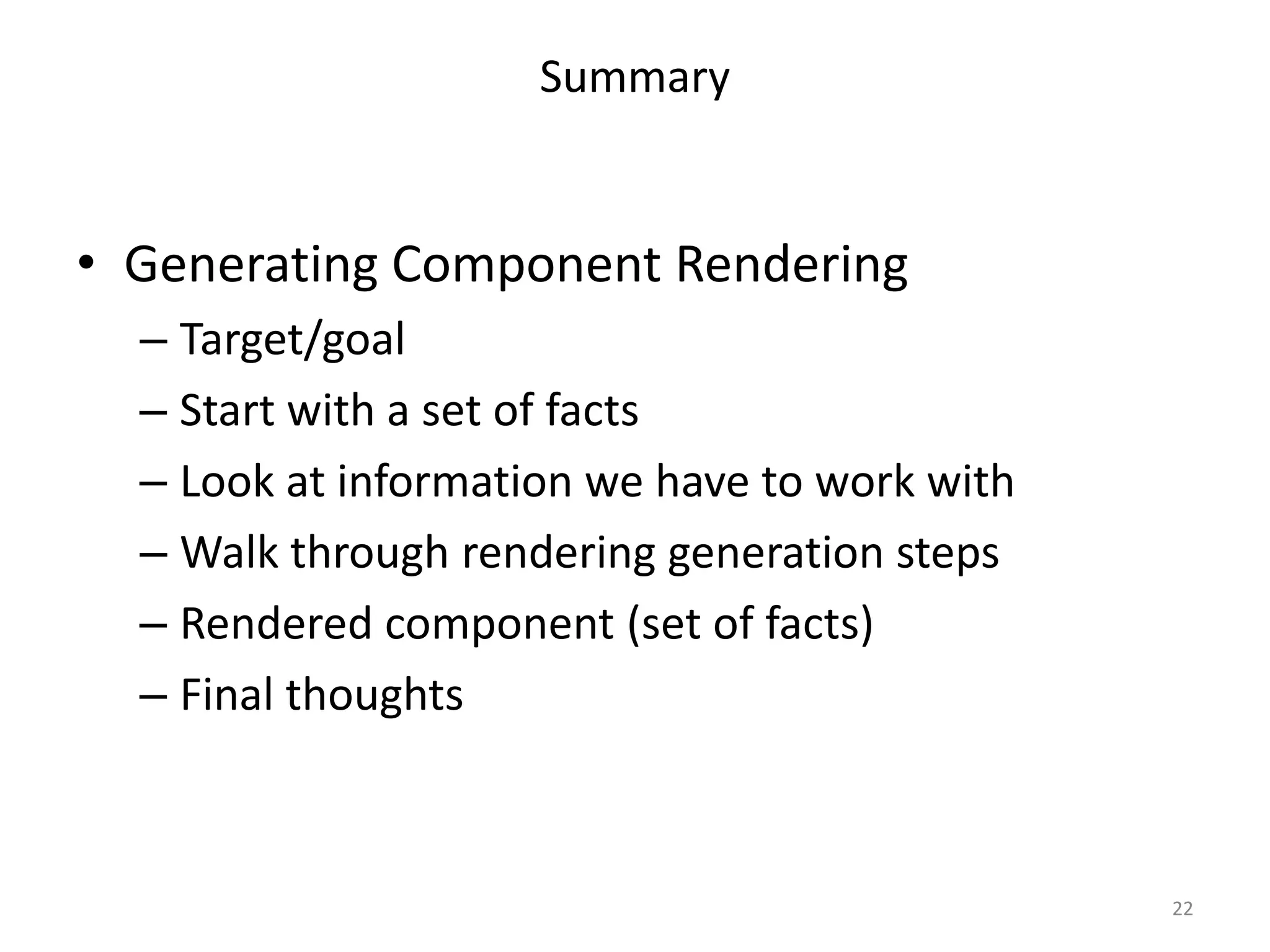 Summary

• Generating Component Rendering
– Target/goal
– Start with a set of facts
– Look at information we have to work with
– Walk through rendering generation steps
– Rendered component (set of facts)
– Final thoughts

22